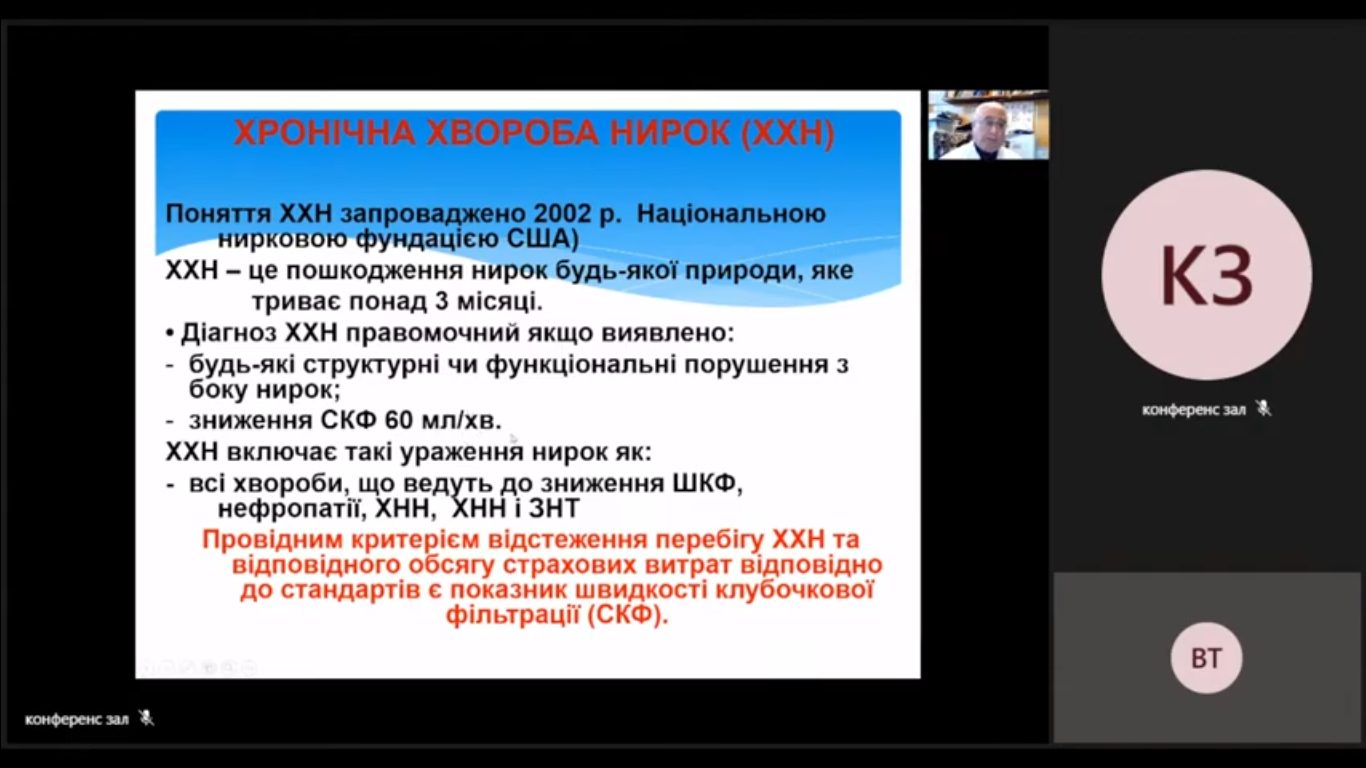 ХРОНІЧНА ХВОРОБА НИРОК (ХХН)

Поняття ХХН запроваджено 2002 р. Національною нирковою фундацією США)

ХХН – це пошкодження нирок будь-якої природи, яке триває понад 3 місяці.

• Діагноз ХХН правомочний якщо виявлено:
- будь-які структурні чи функціональні порушення з боку нирок;
- зниження СКФ 60 мл/хв.

ХХН включає такі ураження нирок як:
- всі хвороби, що ведуть до зниження ШКФ, нефропатії, ХНН, ХНН і ЗНТ

Провідним критерієм відстеження перебігу ХХН та відповідного обсягу страхових витрат відповідно до стандартів є показник швидкості клубочкової фільтрації (СКФ).

КЗ

конференс зал

ВТ

конференс зал